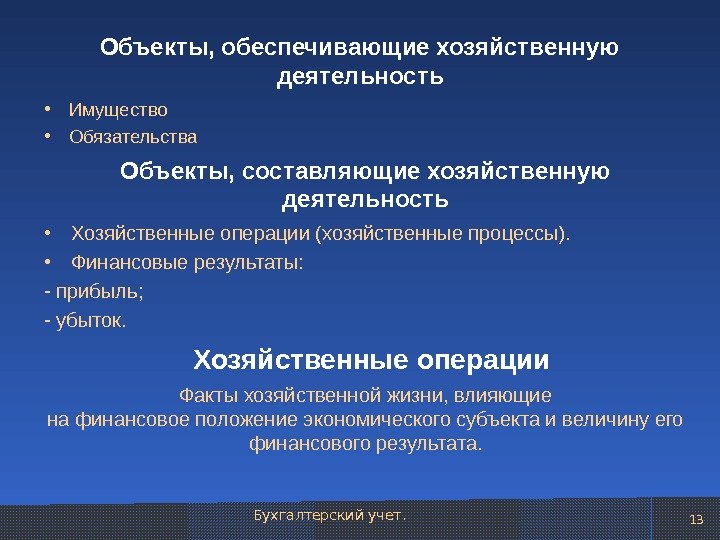 Объекты, обеспечивающие хозяйственную деятельность

• Имущество
• Обязательства

Объекты, составляющие хозяйственную деятельность

• Хозяйственные операции (хозяйственные процессы).
• Финансовые результаты:
- прибыль;
- убыток.

Хозяйственные операции

Факты хозяйственной жизни, влияющие на финансовое положение экономического субъекта и величину его финансового результата.

Бухгалтерский учет.

13